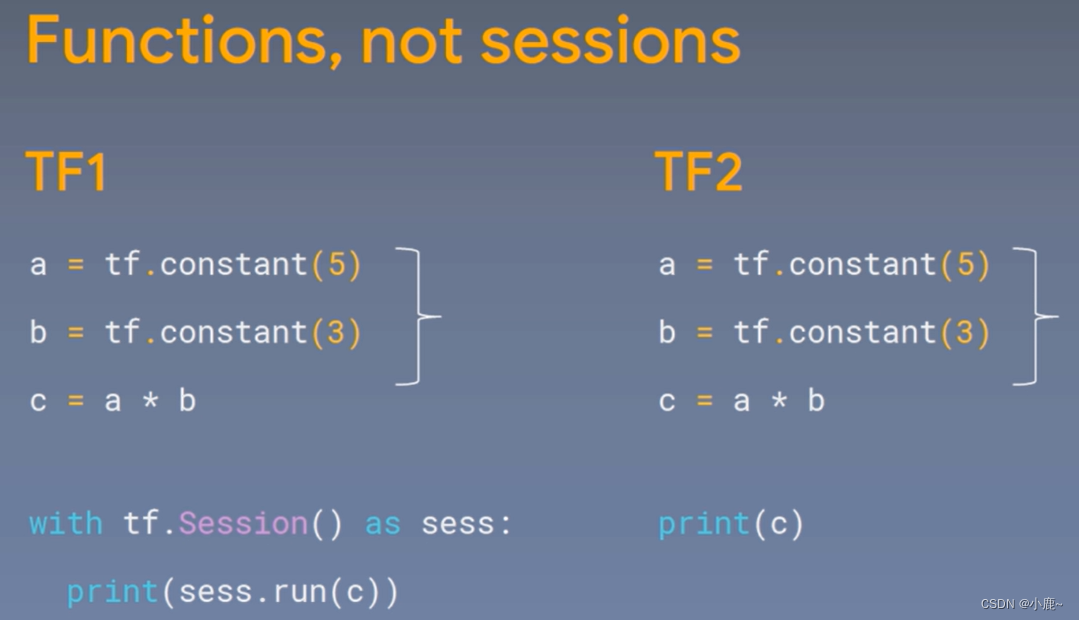 Functions, not sessions

TF1

a = tf.constant(5)

b = tf.constant(3)

c = a * b

with tf.Session() as sess:

print(sess.run(c))

TF2

a = tf.constant(5)

b = tf.constant(3)

c = a * b

print(c)

CSDN @小鹿~